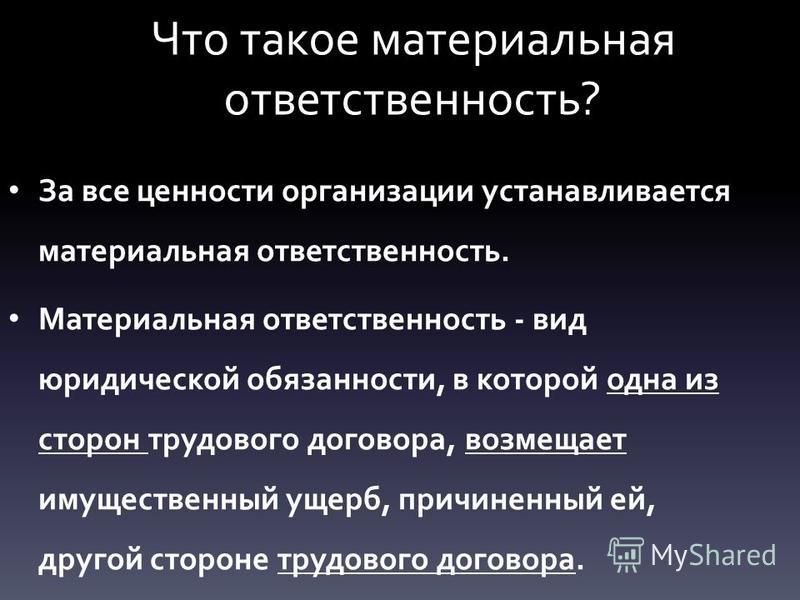 Что такое материальная ответственность?

• За все ценности организации устанавливается материальная ответственность.

• Материальная ответственность - вид юридической обязанности, в которой одна из сторон трудового договора, возмещает имущественный ущерб, причиненный ей, другой стороне трудового договора.

MyShared